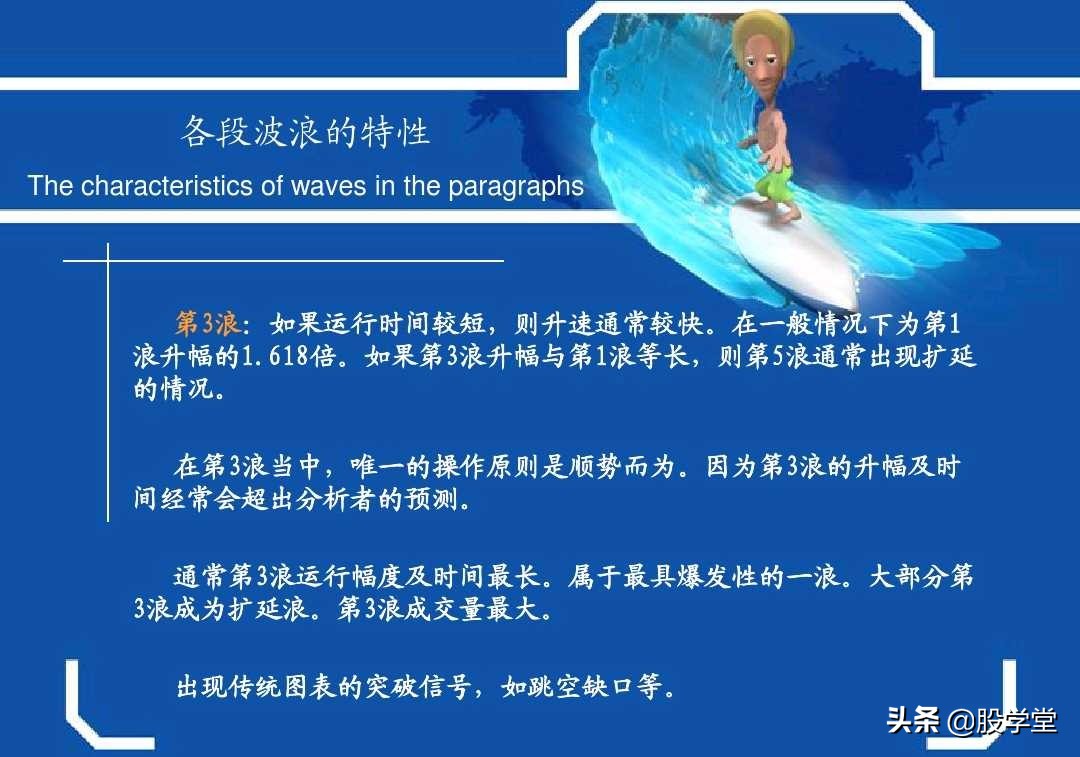 各段波浪的特性

The characteristics of waves in the paragraphs

第3浪：如果运行时间较短，则升速通常较快。在一般情况下为第1浪升幅的1.618倍。如果第3浪升幅与第1浪等长，则第5浪通常出现扩延的情况。

在第3浪当中，唯一的操作原则是顺势而为。因为第3浪的升幅及时间经常会超出分析者的预测。

通常第3浪运行幅度及时间最长。属于最具爆发性的一浪。大部分第3浪成为扩延浪。第3浪成交量最大。

出现传统图表的突破信号，如跳空缺口等。

头条 @股学堂